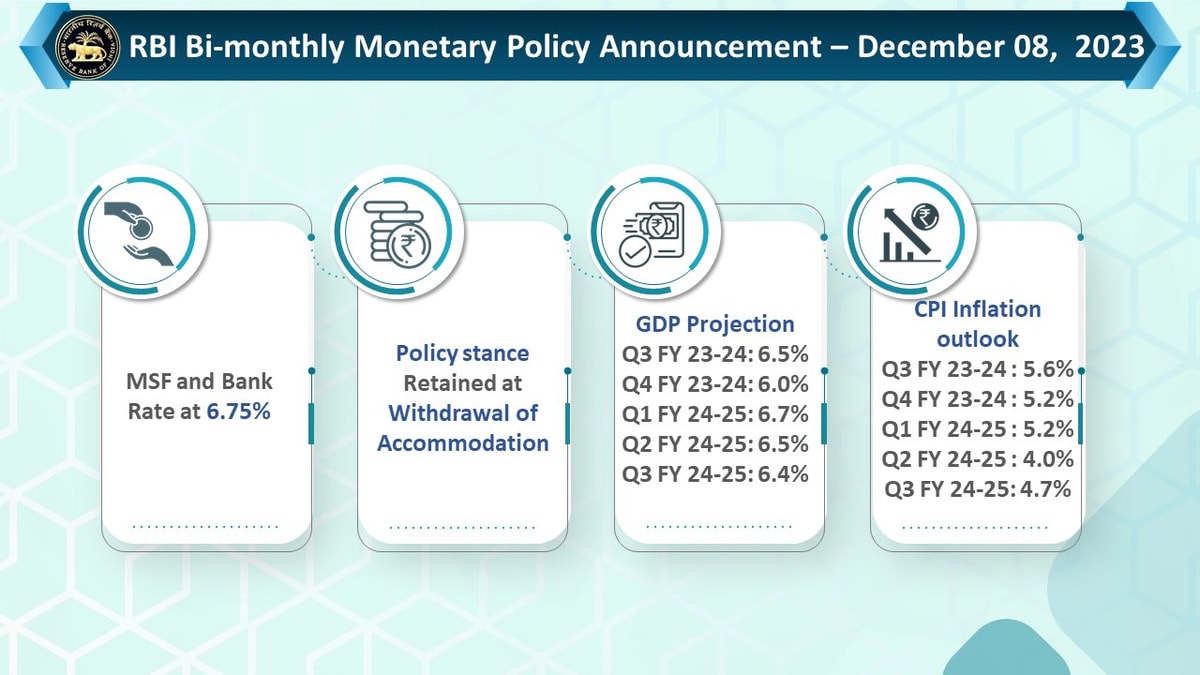 RBI Bi-monthly Monetary Policy Announcement – December 08, 2023

MSF and Bank Rate at 6.75%

Policy stance Retained at Withdrawal of Accommodation

GDP Projection
Q3 FY 23-24: 6.5%
Q4 FY 23-24: 6.0%
Q1 FY 24-25: 6.7%
Q2 FY 24-25: 6.5%
Q3 FY 24-25: 6.4%

CPI Inflation outlook
Q3 FY 23-24 : 5.6%
Q4 FY 23-24 : 5.2%
Q1 FY 24-25 : 5.2%
Q2 FY 24-25 : 4.0%
Q3 FY 24-25: 4.7%